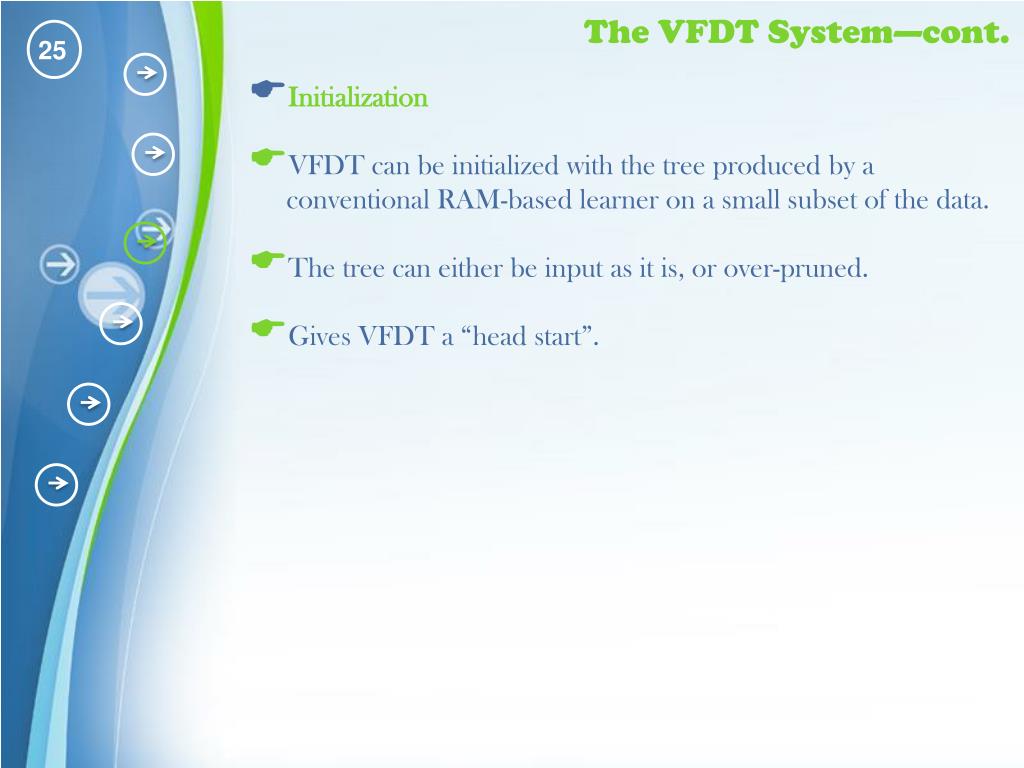 25

The VFDT System—cont.

Initialization

VFDT can be initialized with the tree produced by a conventional RAM-based learner on a small subset of the data.

The tree can either be input as it is, or over-pruned.

Gives VFDT a “head start”.